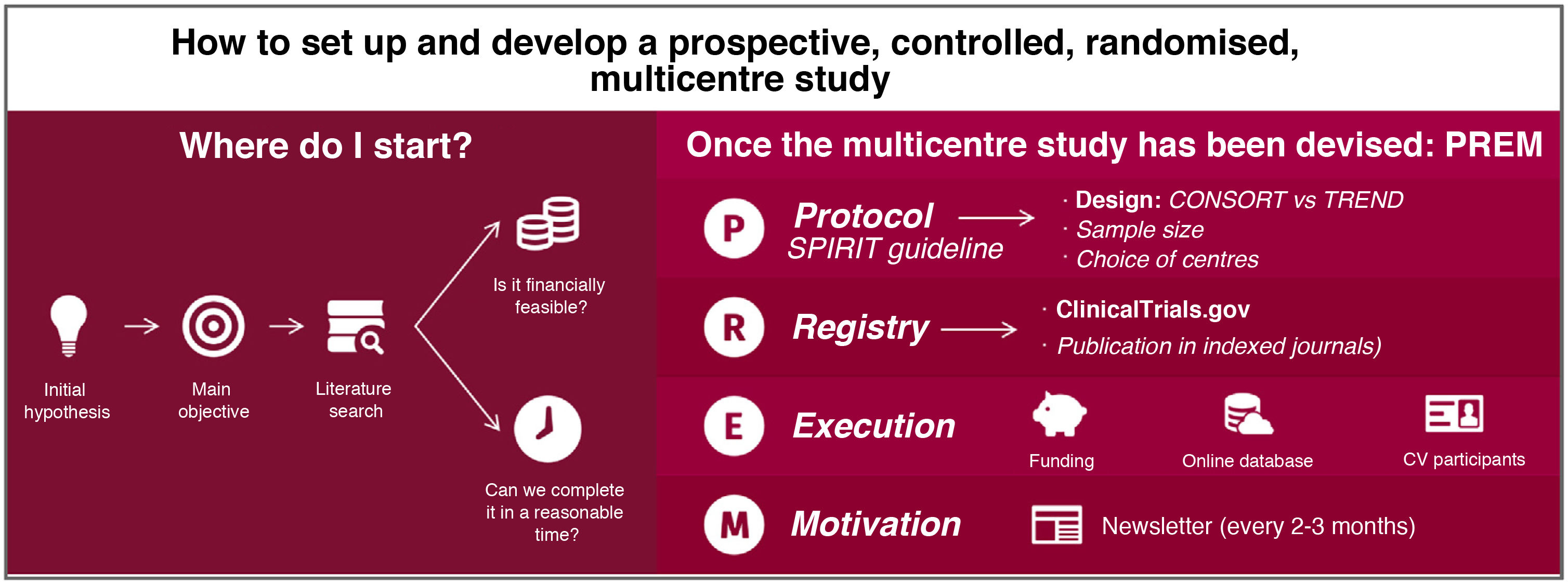 How to set up and develop a prospective, controlled, randomised, multicentre study

Where do I start?

Initial hypothesis

Main objective

Literature search

Is it financially feasible?

Can we complete it in a reasonable time?

Once the multicentre study has been devised: PREM

P

Protocol
SPIRIT guideline

· Design: CONSORT vs TREND
· Sample size
· Choice of centres

R

Registry

· ClinicalTrials.gov
· Publication in indexed journals)

E

Execution

Funding

Online database

CV participants

M

Motivation

Newsletter (every 2-3 months)